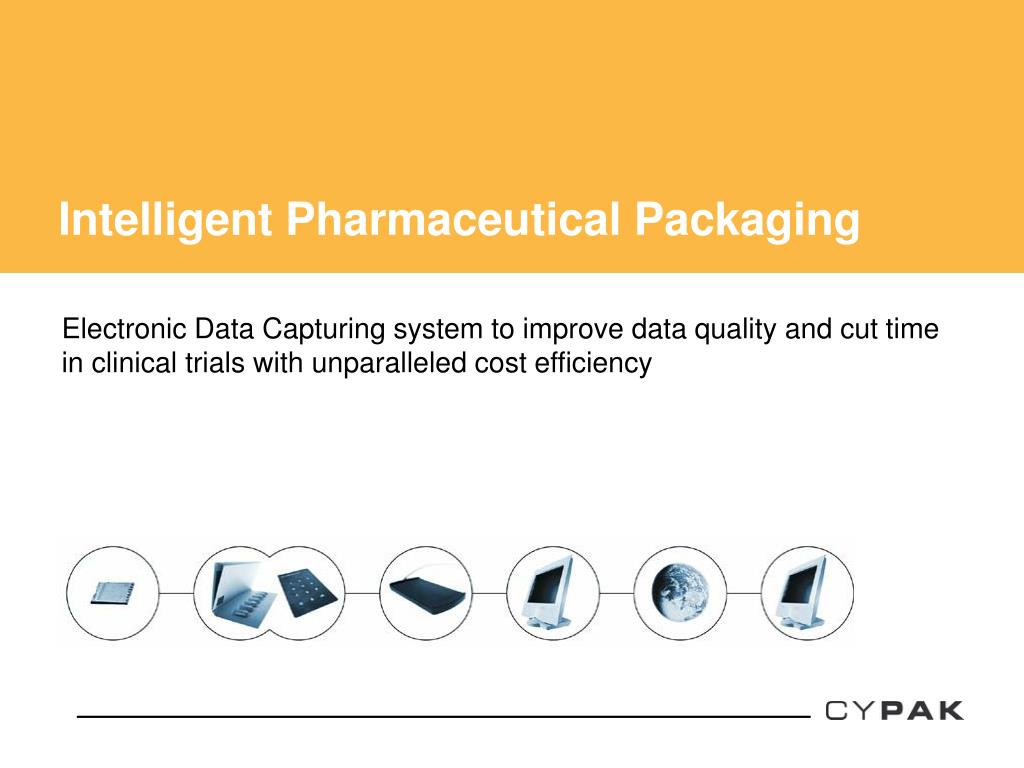 Intelligent Pharmaceutical Packaging

Electronic Data Capturing system to improve data quality and cut time in clinical trials with unparalleled cost efficiency

CYPAK